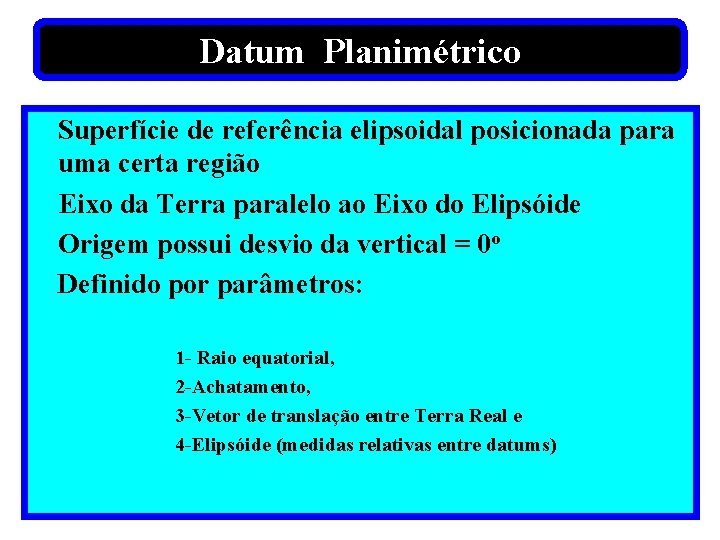 Datum Planimétrico

Superfície de referência elipsoidal posicionada para uma certa região

Eixo da Terra paralelo ao Eixo do Elipsóide

Origem possui desvio da vertical = 0º

Definido por parâmetros:

1- Raio equatorial,

2-Achatamento,

3-Vetor de translação entre Terra Real e

4-Elipsóide (medidas relativas entre datums)